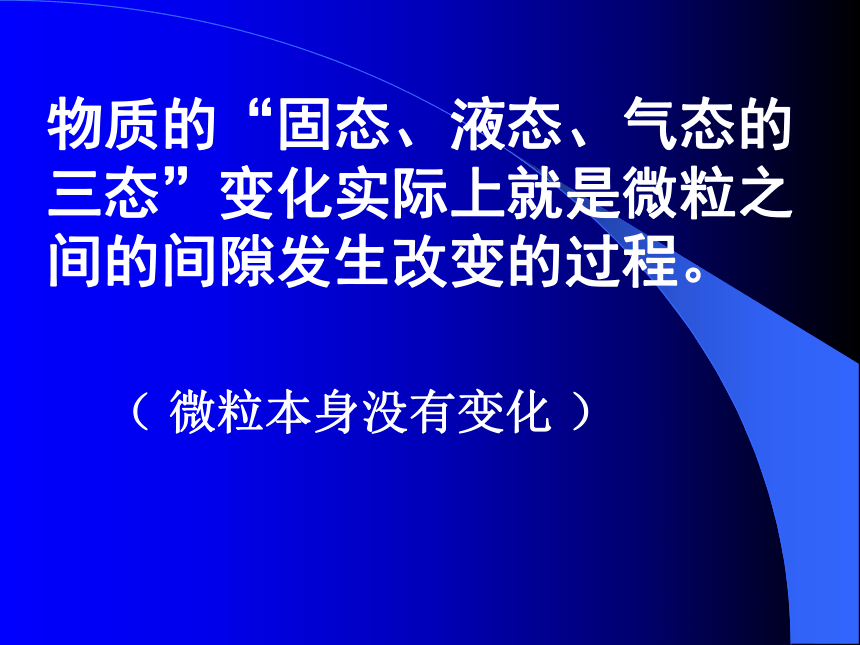 物质的“固态、液态、气态的三态”变化实际上就是微粒之间的间隙发生改变的过程。

（ 微粒本身没有变化 ）